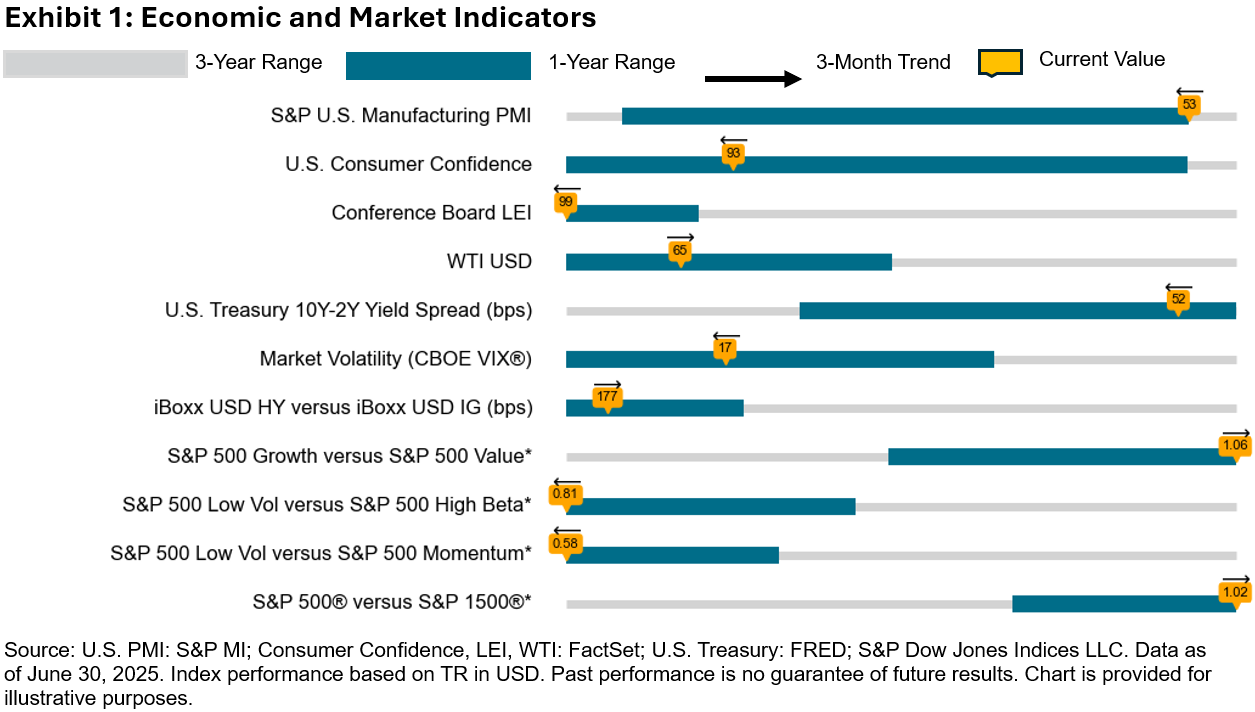 Exhibit 1: Economic and Market Indicators

3-Year Range
1-Year Range
3-Month Trend
Current Value

S&P U.S. Manufacturing PMI 53
U.S. Consumer Confidence 93
Conference Board LEI 99
WTI USD 65
U.S. Treasury 10Y-2Y Yield Spread (bps) 52
Market Volatility (CBOE VIX®) 17
iBoxx USD HY versus iBoxx USD IG (bps) 177
S&P 500 Growth versus S&P 500 Value* 1.06
S&P 500 Low Vol versus S&P 500 High Beta* 0.81
S&P 500 Low Vol versus S&P 500 Momentum* 0.58
S&P 500® versus S&P 1500®* 1.02

Source: U.S. PMI: S&P MI; Consumer Confidence, LEI, WTI: FactSet; U.S. Treasury: FRED; S&P Dow Jones Indices LLC. Data as of June 30, 2025. Index performance based on TR in USD. Past performance is no guarantee of future results. Chart is provided for illustrative purposes.